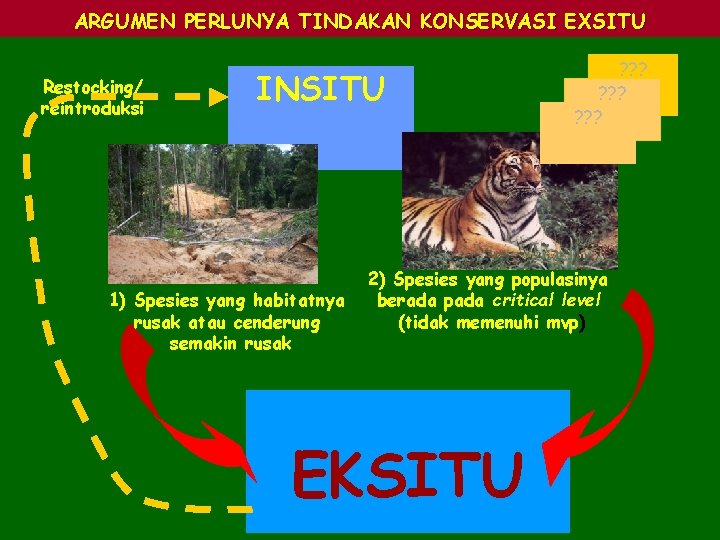 ARGUMEN PERLUNYA TINDAKAN KONSERVASI EXSITU

Restocking/ reintroduksi

INSITU

???

???

???

1) Spesies yang habitatnya rusak atau cenderung semakin rusak

2) Spesies yang populasinya berada pada critical level (tidak memenuhi mvp)

EKSITU